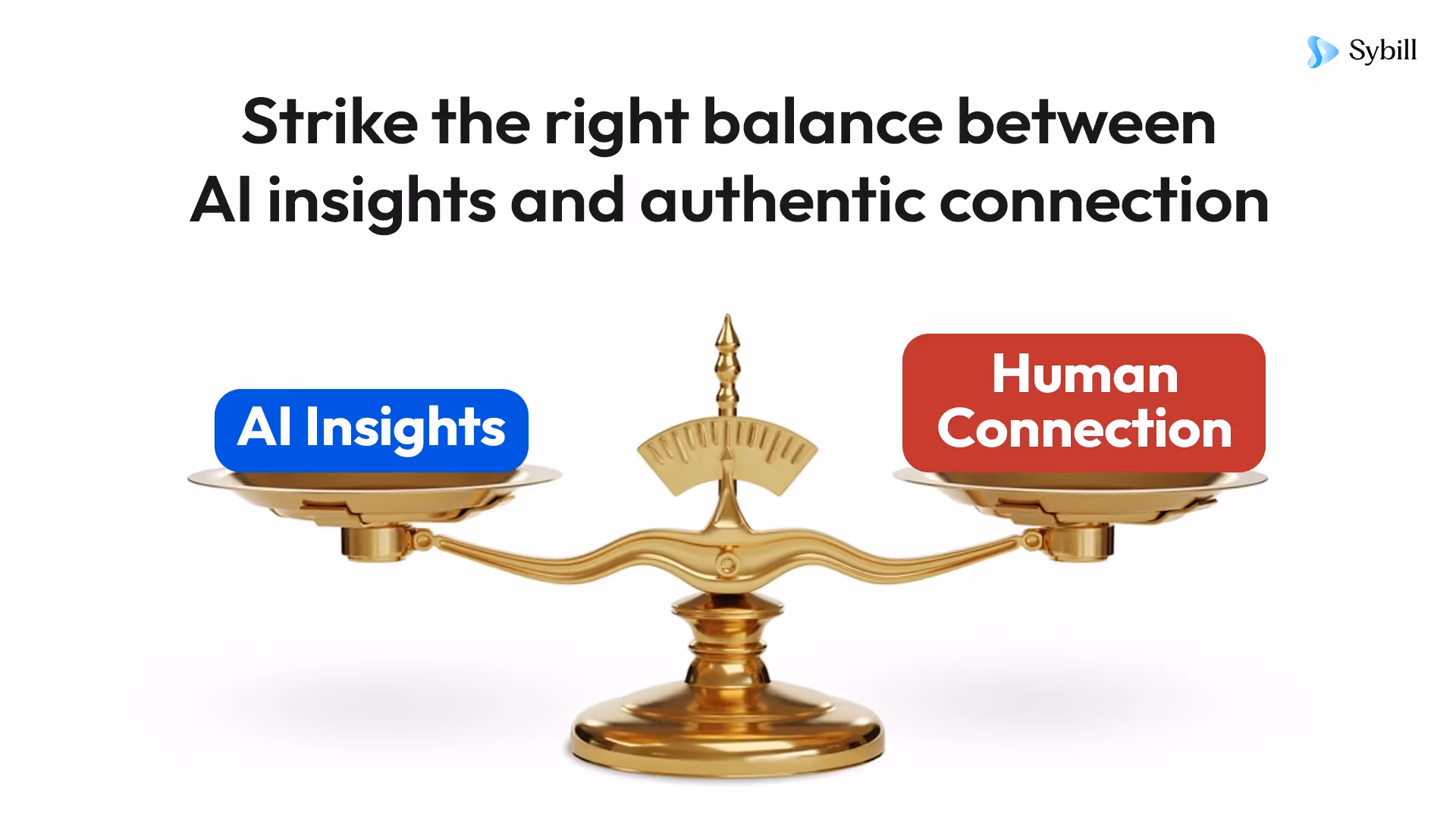 Sybill

Strike the right balance between AI insights and authentic connection

AI Insights

Human Connection